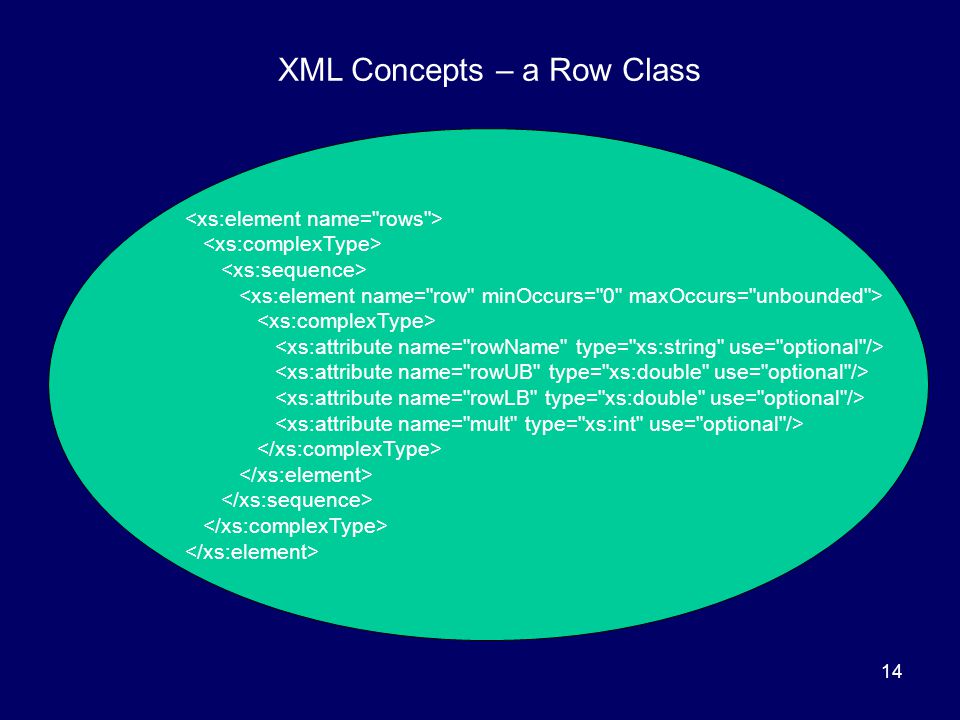 XML Concepts – a Row Class

<xs:element name="rows">
<xs:complexType>
<xs:sequence>
<xs:element name="row" minOccurs="0" maxOccurs="unbounded">
<xs:complexType>
<xs:attribute name="rowName" type="xs:string" use="optional"/>
<xs:attribute name="rowUB" type="xs:double" use="optional"/>
<xs:attribute name="rowLB" type="xs:double" use="optional"/>
<xs:attribute name="mult" type="xs:int" use="optional"/>
</xs:complexType>
</xs:element>
</xs:sequence>
</xs:complexType>
</xs:element>

14